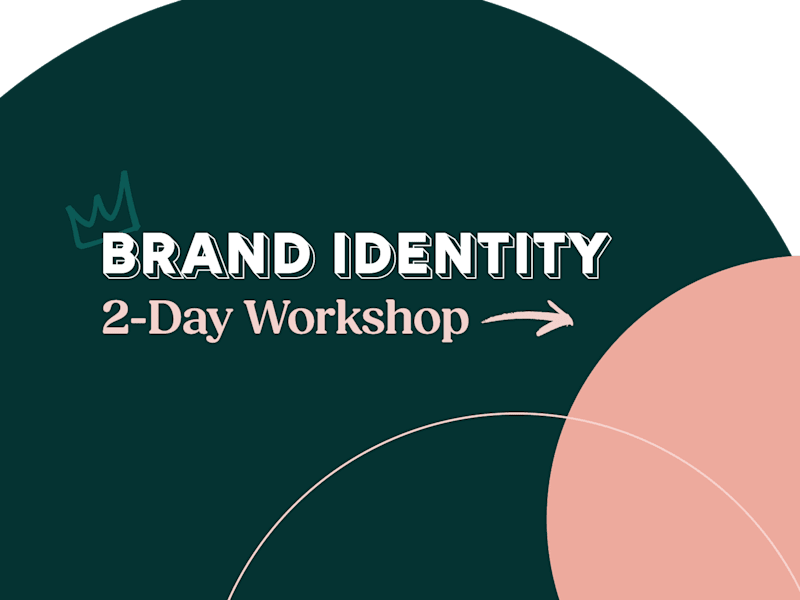 BRAND IDENTITY
2-Day Workshop